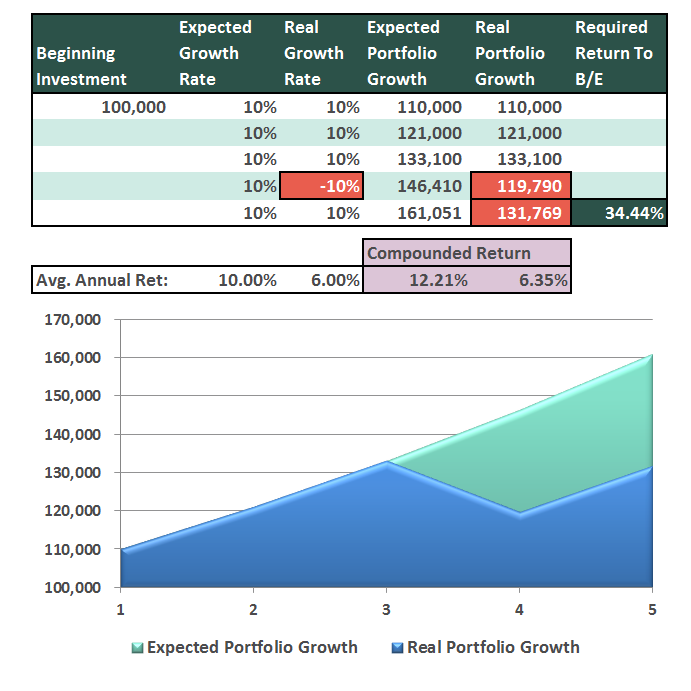 | Beginning Investment | Expected Growth Rate | Real Growth Rate | Expected Portfolio Growth | Real Portfolio Growth | Required Return To B/E |
|---|---|---|---|---|---|
| 100,000 | 10% | 10% | 110,000 | 110,000 | |
| | 10% | 10% | 121,000 | 121,000 | |
| | 10% | 10% | 133,100 | 133,100 | |
| | 10% | -10% | 146,410 | 119,790 | |
| | 10% | 10% | 161,051 | 131,769 | 34.44% |

| | | | Compounded Return | |
|---|---|---|---|---|
| Avg. Annual Ret: | 10.00% | 6.00% | 12.21% | 6.35% |

170,000
160,000
150,000
140,000
130,000
120,000
110,000
100,000

1 2 3 4 5

Expected Portfolio Growth
Real Portfolio Growth